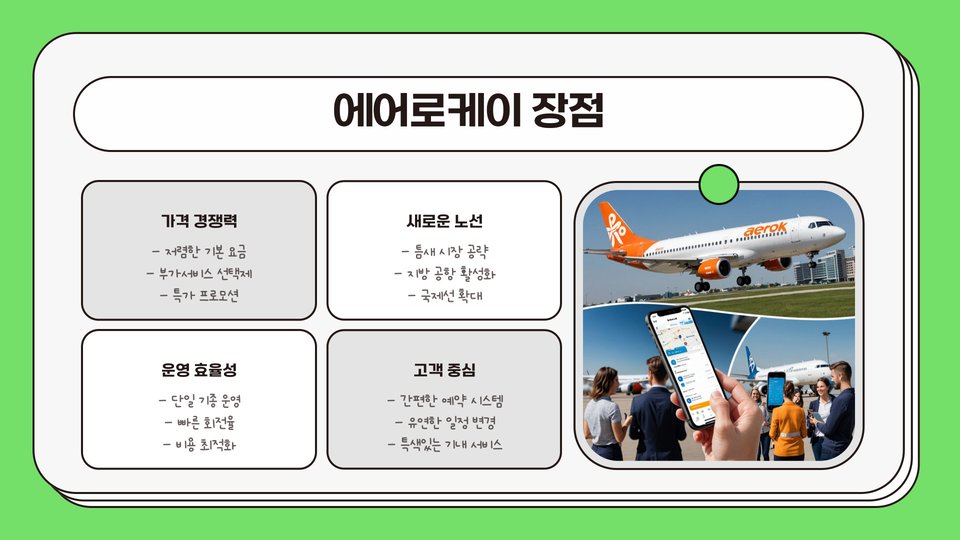 에어로케이 장점

가격 경쟁력

- 저렴한 기본 요금
- 부가서비스 선택제
- 특가 프로모션

새로운 노선

- 틈새 시장 공략
- 지방 공항 활성화
- 국제선 확대

운영 효율성

- 단일 기종 운영
- 빠른 회전율
- 비용 최적화

고객 중심

- 간편한 예약 시스템
- 유연한 일정 변경
- 특색있는 기내 서비스

aerok